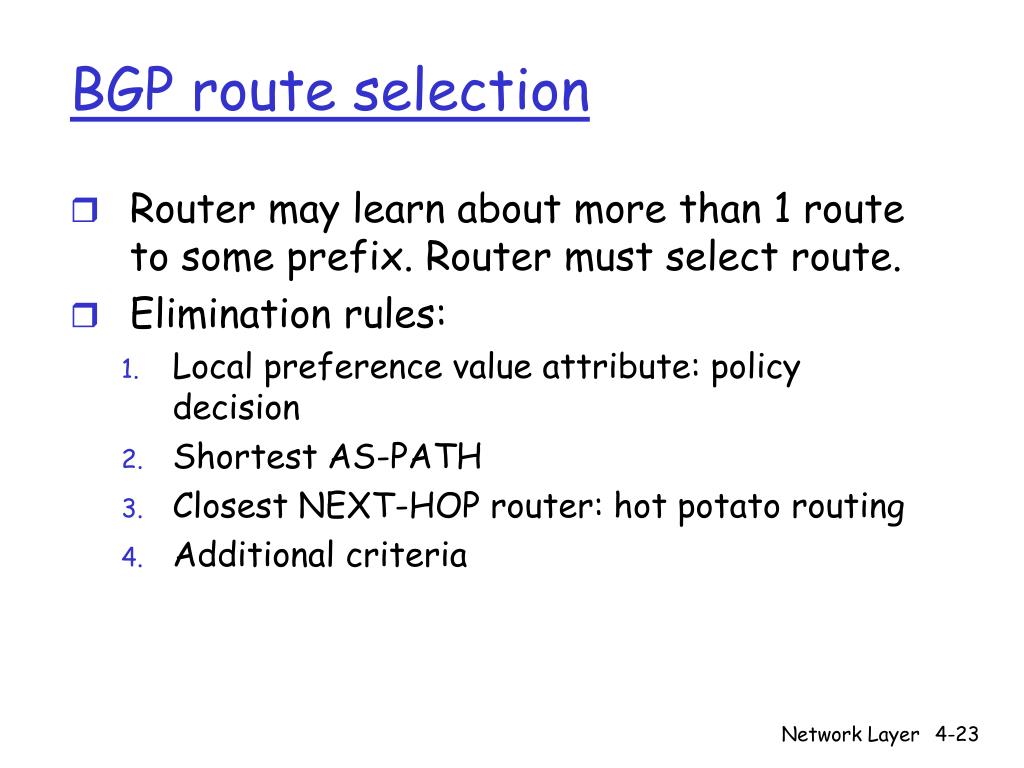 BGP route selection

Router may learn about more than 1 route to some prefix. Router must select route.

Elimination rules:

1. Local preference value attribute: policy decision
2. Shortest AS-PATH
3. Closest NEXT-HOP router: hot potato routing
4. Additional criteria

Network Layer 4-23